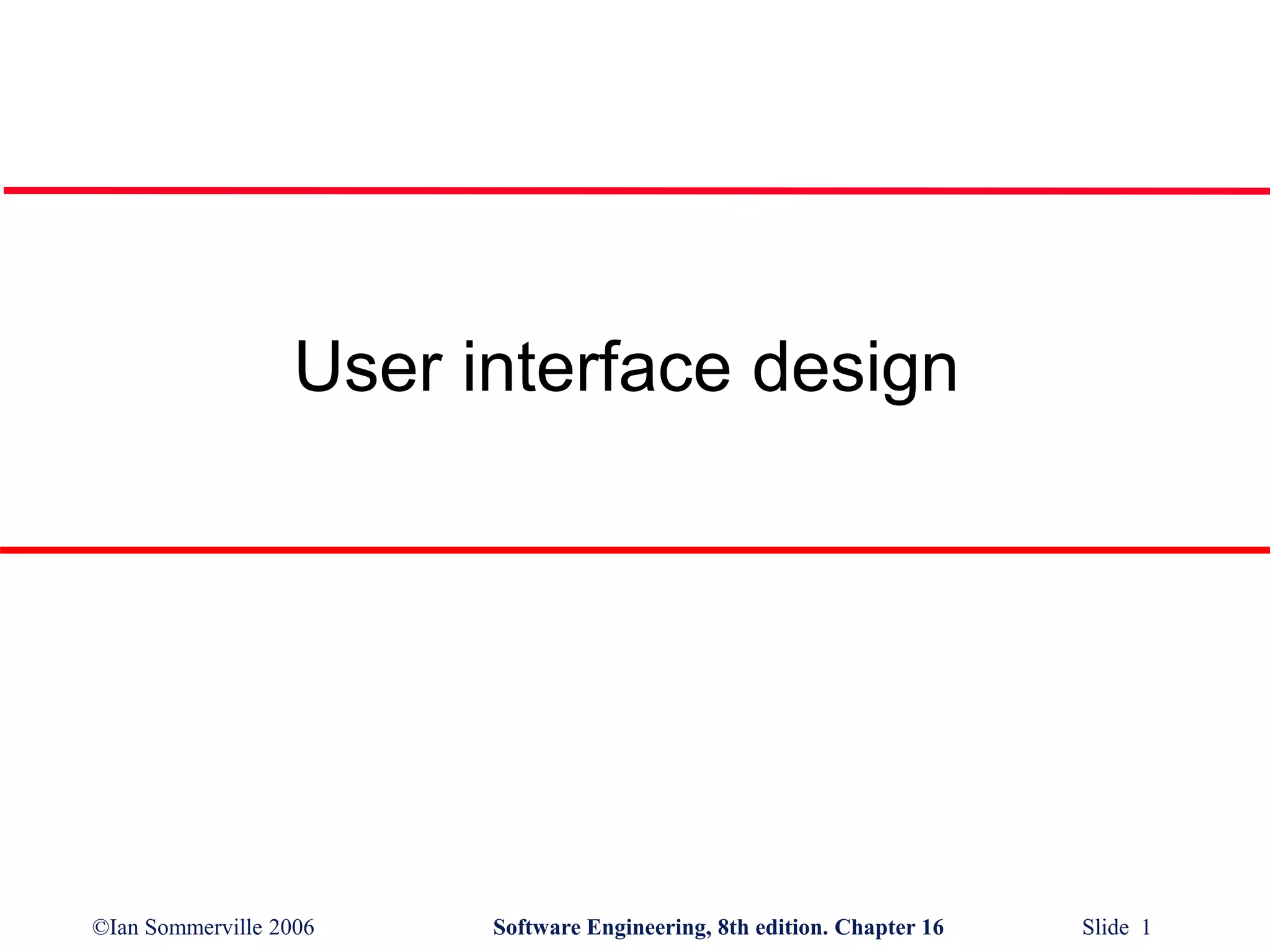 User interface design

©Ian Sommerville 2006

Software Engineering, 8th edition. Chapter 16

Slide 1